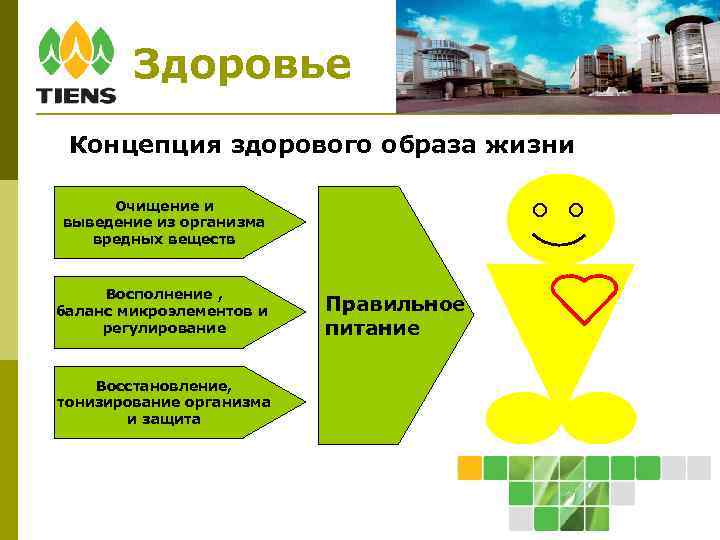 TIENS

Здоровье

Концепция здорового образа жизни

Очищение и выведение из организма вредных веществ

Восполнение , баланс микроэлементов и регулирование

Восстановление, тонизирование организма и защита

Правильное питание